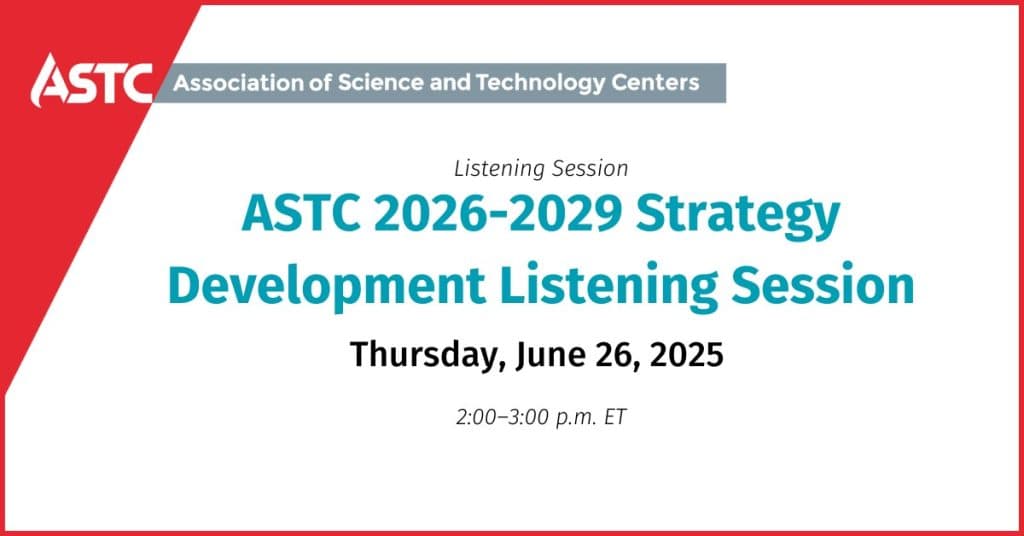 ASTC Association of Science and Technology Centers

Listening Session

ASTC 2026-2029 Strategy Development Listening Session

Thursday, June 26, 2025

2:00–3:00 p.m. ET